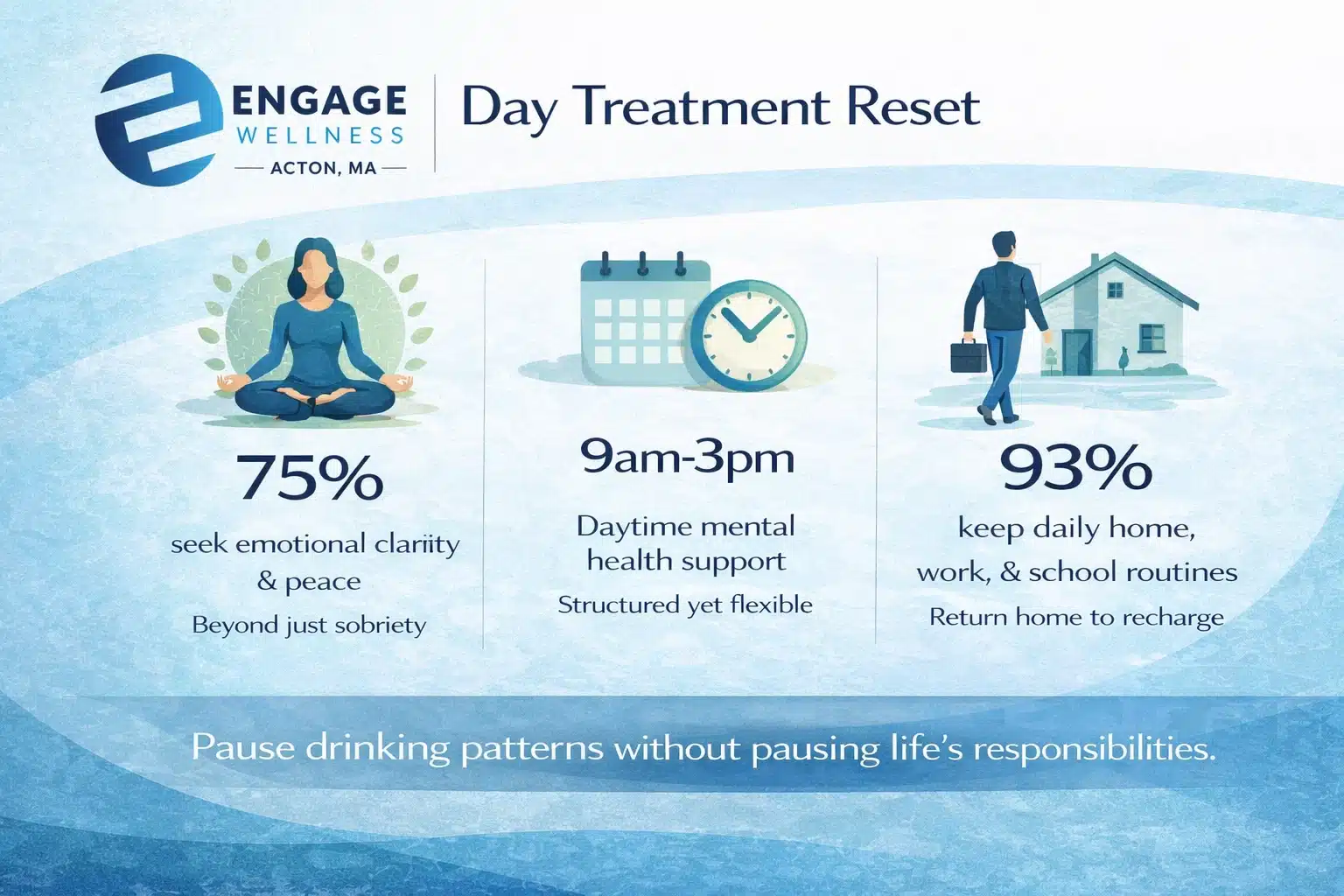 ENGAGE WELLNESS
ACTON, MA

Day Treatment Reset

75%
seek emotional clariity & peace
Beyond just sobriety

9am-3pm
Daytime mental health support
Structured yet flexible

93%
keep daily home, work, & school routines
Return home to recharge

Pause drinking patterns without pausing life's responsibilities.